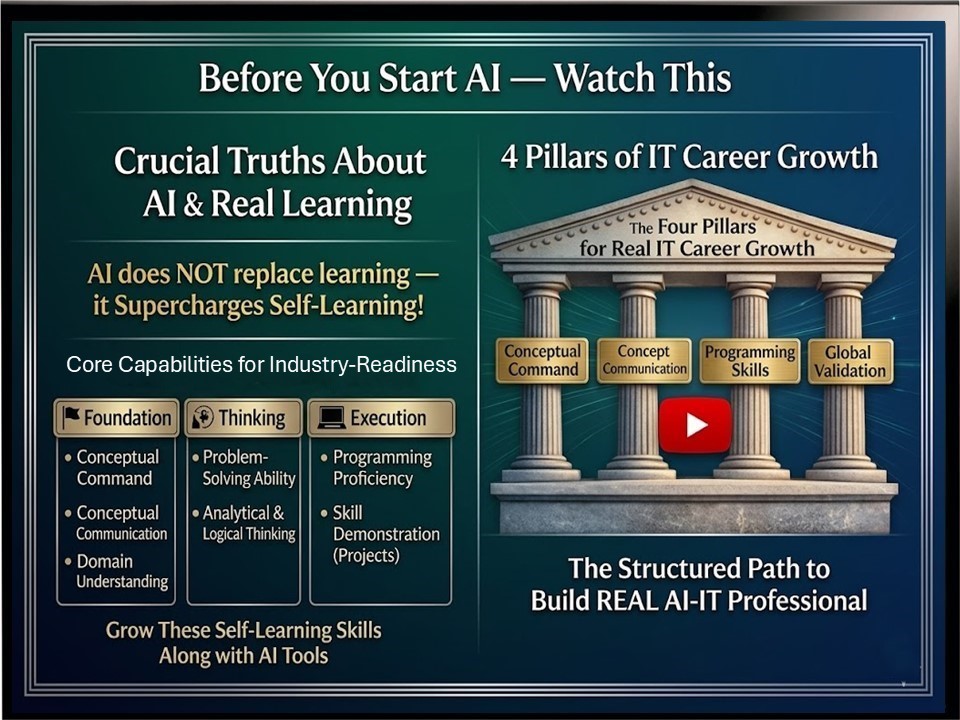 Before You Start AI — Watch This

Crucial Truths About AI & Real Learning

AI does NOT replace learning — it Supercharges Self-Learning!

Core Capabilities for Industry-Readiness

Foundation
• Conceptual Command
• Conceptual Communication
• Domain Understanding

Thinking
• Problem-Solving Ability
• Analytical & Logical Thinking

Execution
• Programming Proficiency
• Skill Demonstration (Projects)

Grow These Self-Learning Skills Along with AI Tools

4 Pillars of IT Career Growth

The Four Pillars for Real IT Career Growth

Conceptual Command

Concept Communication

Programming Skills

Global Validation

The Structured Path to Build REAL AI-IT Professional